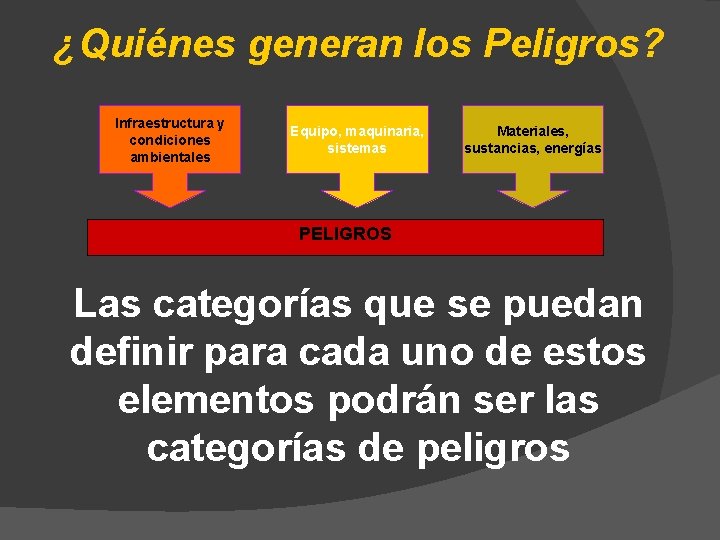 ¿Quiénes generan los Peligros?

Infraestructura y condiciones ambientales

Equipo, maquinaria, sistemas

Materiales, sustancias, energías

PELIGROS

Las categorías que se puedan definir para cada uno de estos elementos podrán ser las categorías de peligros